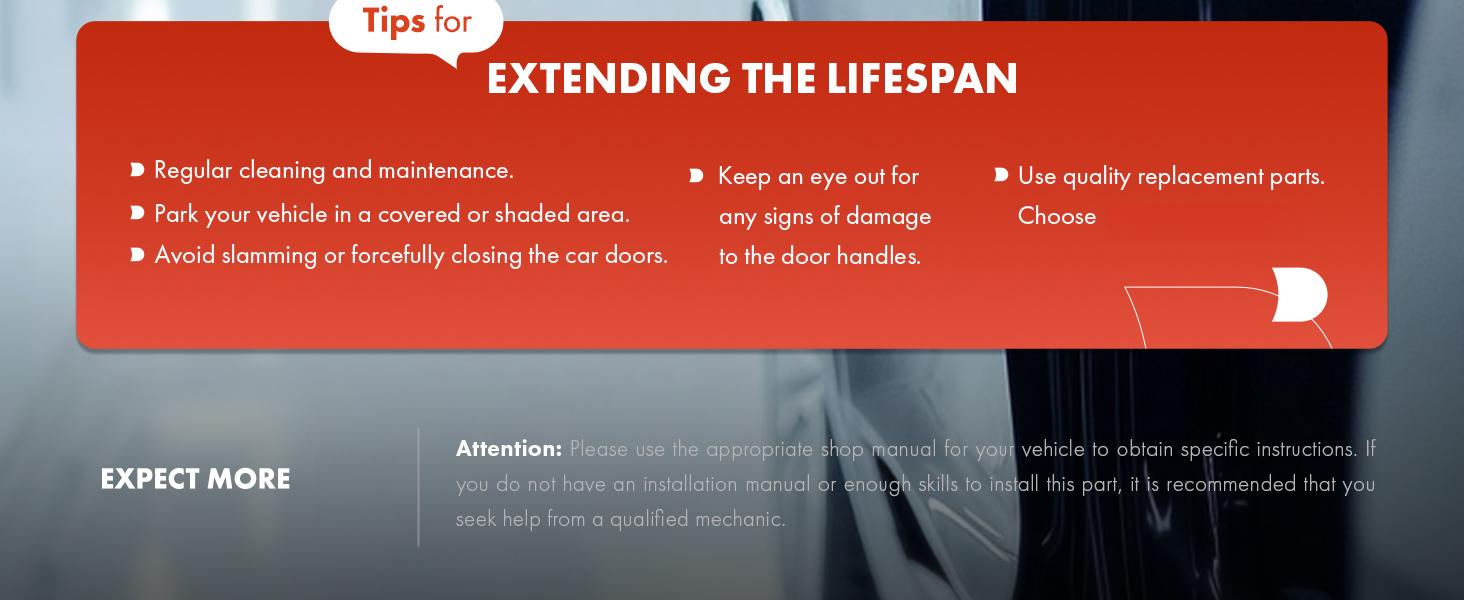 Tips for

EXTENDING THE LIFESPAN

Regular cleaning and maintenance.

Park your vehicle in a covered or shaded area.

Avoid slamming or forcefully closing the car doors.

Keep an eye out for any signs of damage to the door handles.

Use quality replacement parts. Choose

EXPECT MORE

Attention: Please use the appropriate shop manual for your vehicle to obtain specific instructions. If you do not have an installation manual or enough skills to install this part, it is recommended that you seek help from a qualified mechanic.